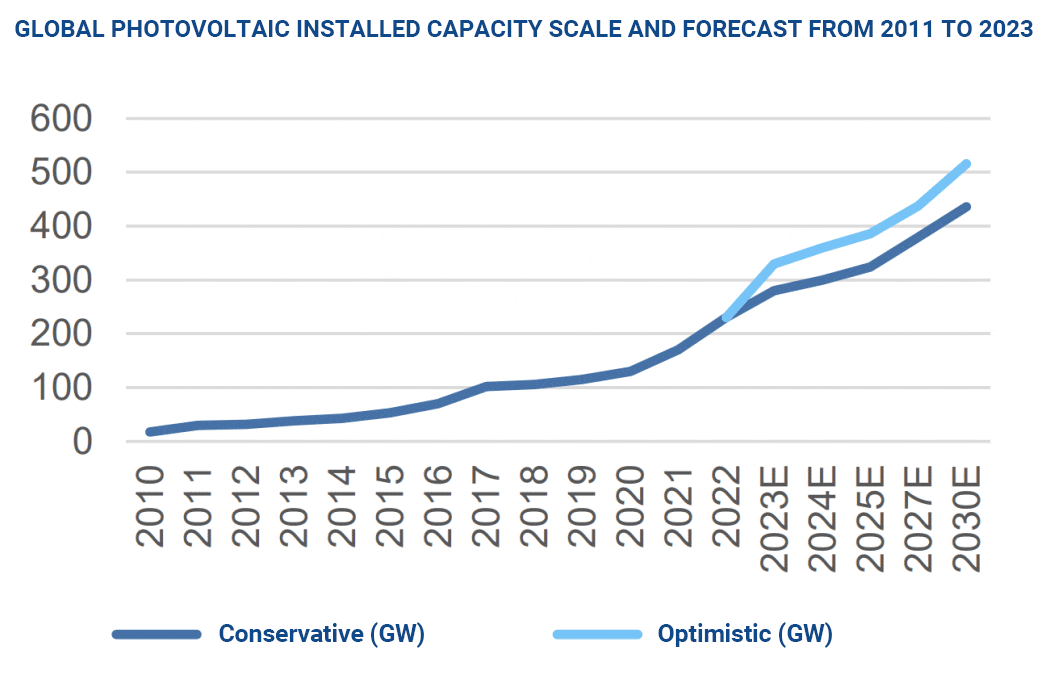 GLOBAL PHOTOVOLTAIC INSTALLED CAPACITY SCALE AND FORECAST FROM 2011 TO 2023

600
500
400
300
200
100
0

2010
2011
2012
2013
2014
2015
2016
2017
2018
2019
2020
2021
2022
2023E
2024E
2025E
2027E
2030E

Conservative (GW)
Optimistic (GW)